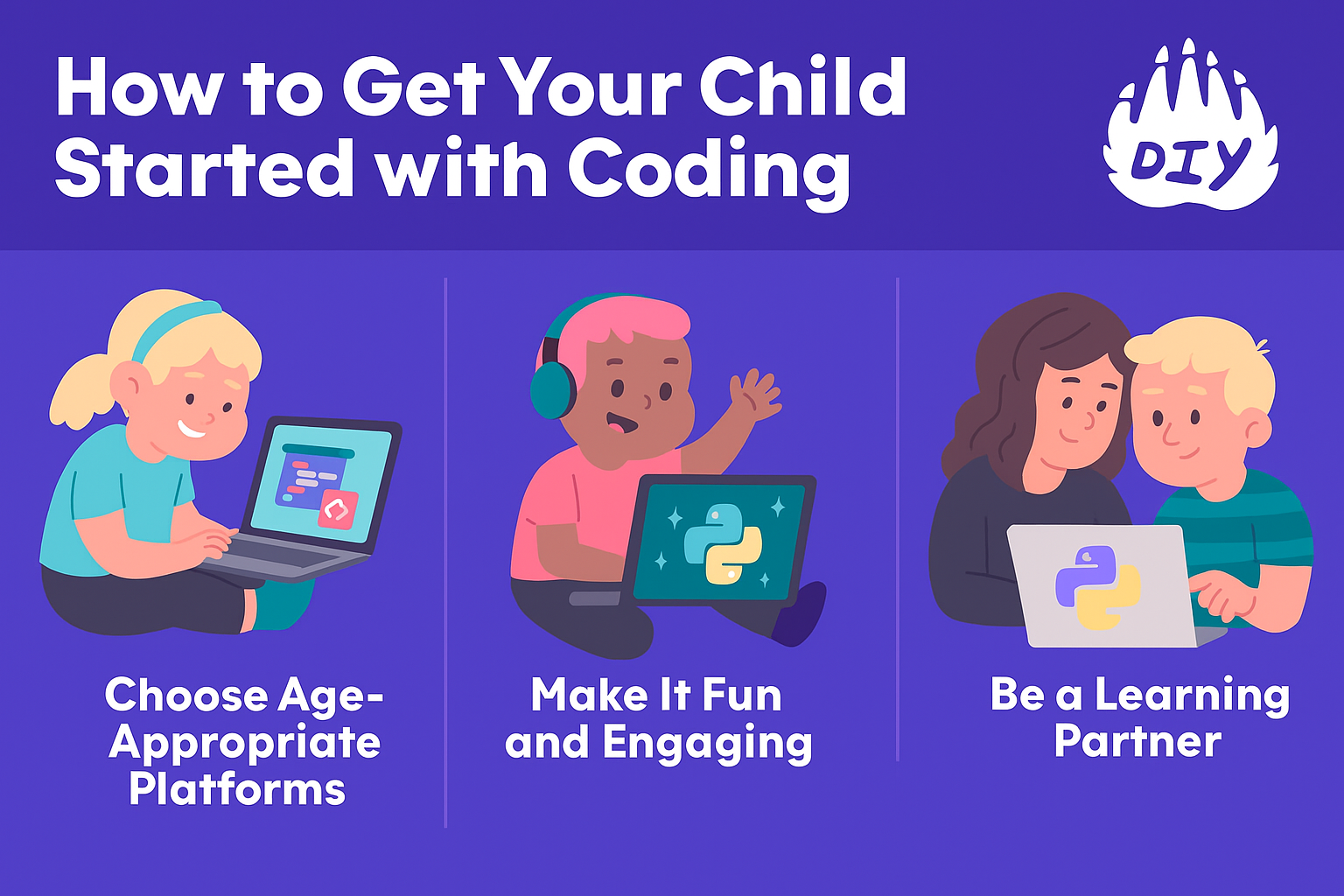 How to Get Your Child Started with Coding

DIY

Choose Age-Appropriate Platforms

Make It Fun and Engaging

Be a Learning Partner